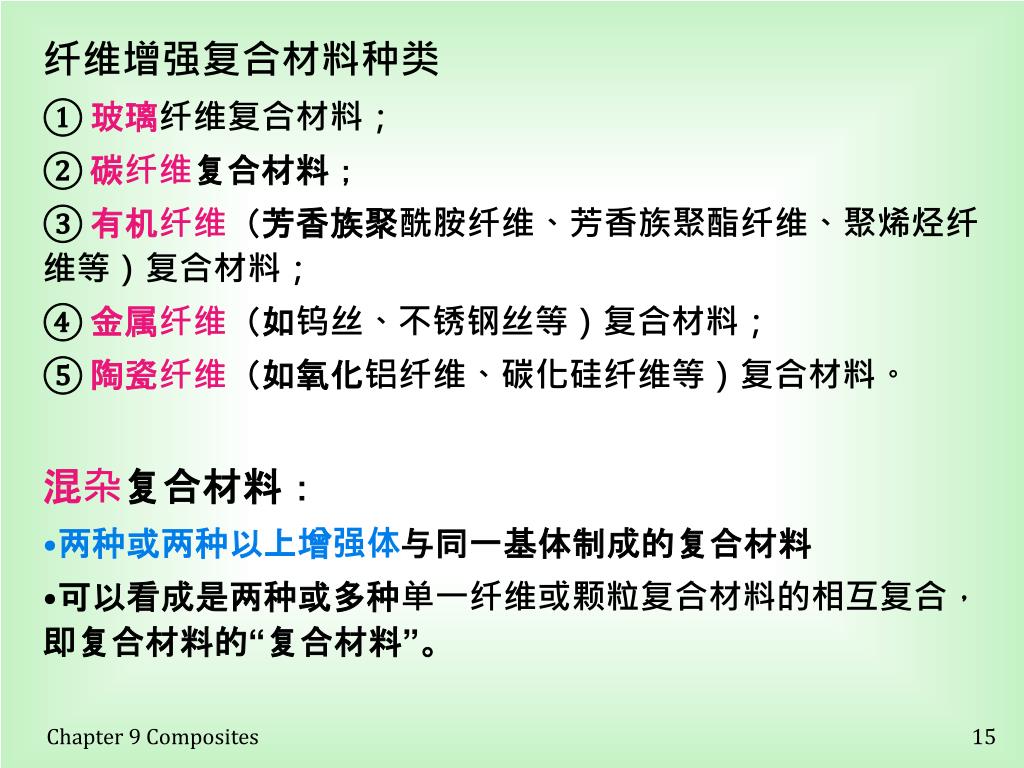 纤维增强复合材料种类

① 玻璃纤维复合材料；

② 碳纤维复合材料；

③ 有机纤维（芳香族聚酰胺纤维、芳香族聚酯纤维、聚烯烃纤维等）复合材料；

④ 金属纤维（如钨丝、不锈钢丝等）复合材料；

⑤ 陶瓷纤维（如氧化铝纤维、碳化硅纤维等）复合材料。

混杂复合材料：

•两种或两种以上增强体与同一基体制成的复合材料

•可以看成是两种或多种单一纤维或颗粒复合材料的相互复合，即复合材料的“复合材料”。

Chapter 9 Composites

15